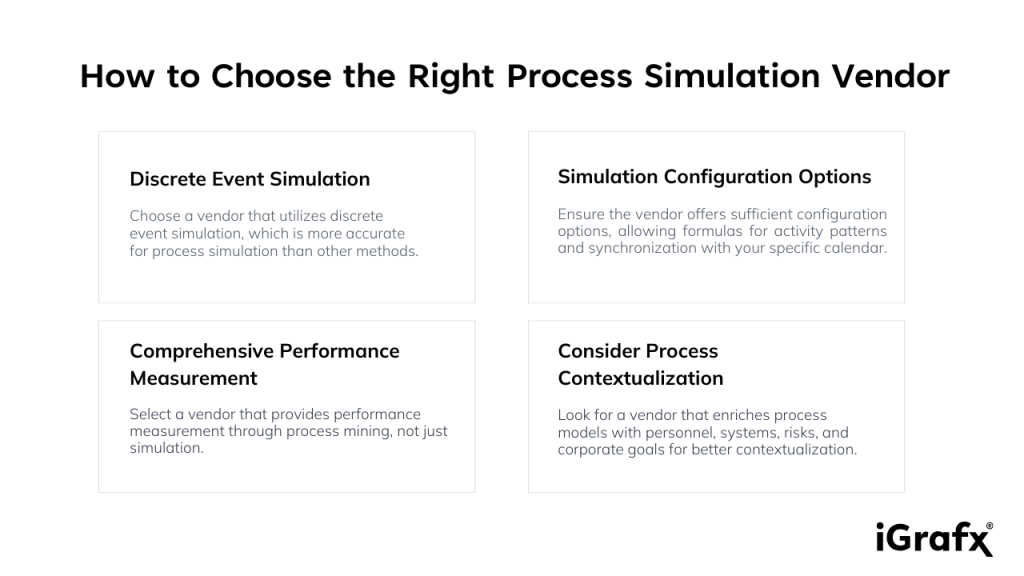 How to Choose the Right Process Simulation Vendor

Discrete Event Simulation

Choose a vendor that utilizes discrete event simulation, which is more accurate for process simulation than other methods.

Simulation Configuration Options

Ensure the vendor offers sufficient configuration options, allowing formulas for activity patterns and synchronization with your specific calendar.

Comprehensive Performance Measurement

Select a vendor that provides performance measurement through process mining, not just simulation.

Consider Process Contextualization

Look for a vendor that enriches process models with personnel, systems, risks, and corporate goals for better contextualization.

iGrafx®